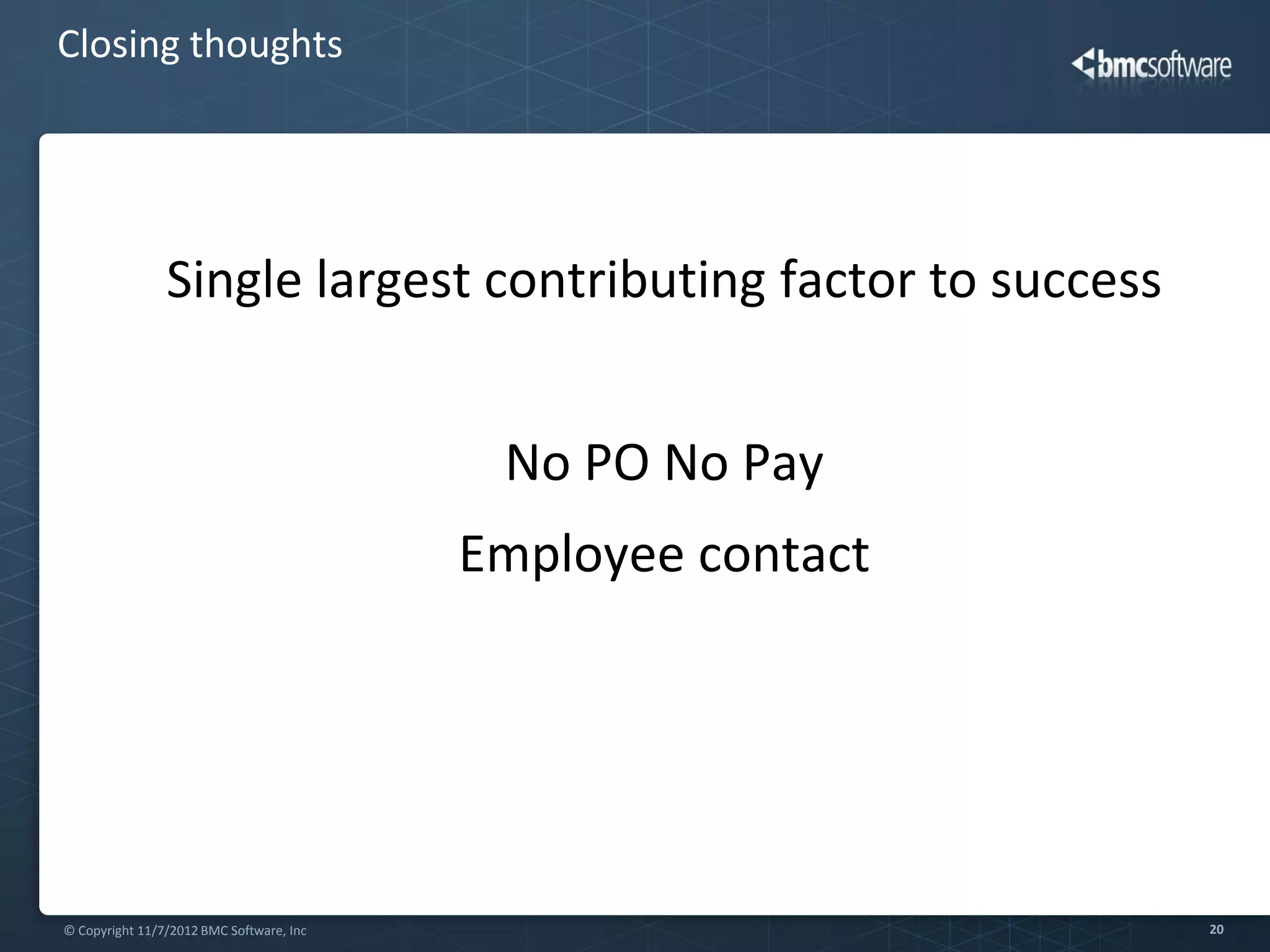 Closing thoughts

bmcsoftware

Single largest contributing factor to success

No PO No Pay

Employee contact

© Copyright 11/7/2012 BMC Software, Inc

20